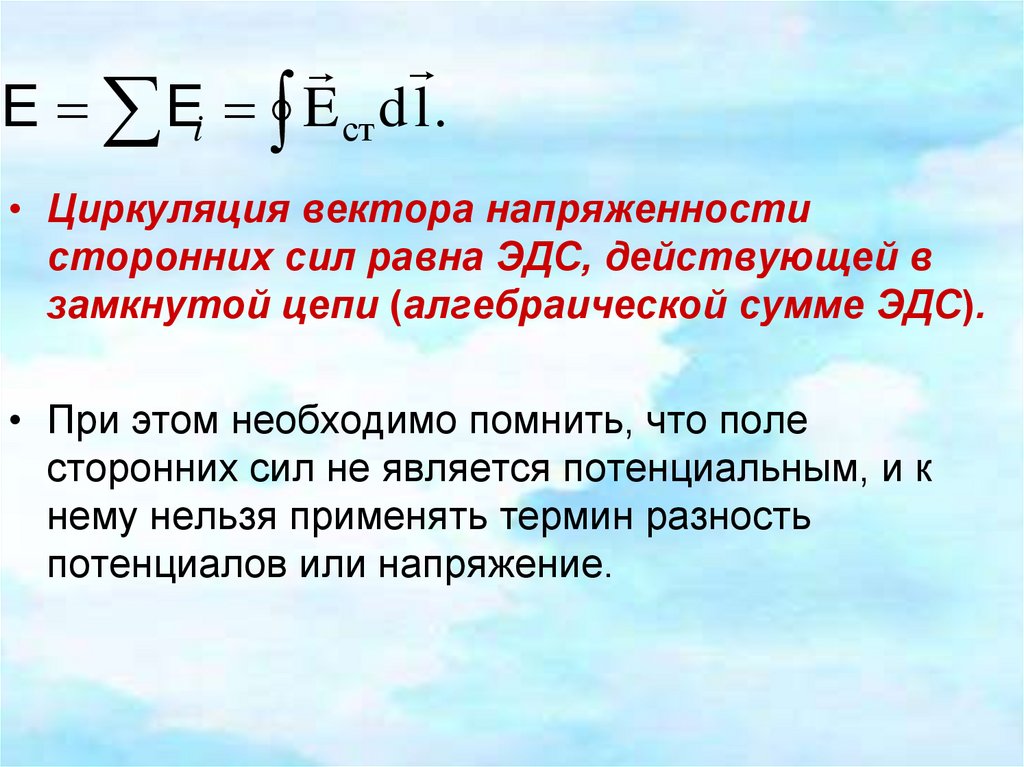 $E = \sum E_i = \oint \vec{E}_{ст} d\vec{l}.$

• Циркуляция вектора напряженности сторонних сил равна ЭДС, действующей в замкнутой цепи (алгебраической сумме ЭДС).

• При этом необходимо помнить, что поле сторонних сил не является потенциальным, и к нему нельзя применять термин разность потенциалов или напряжение.